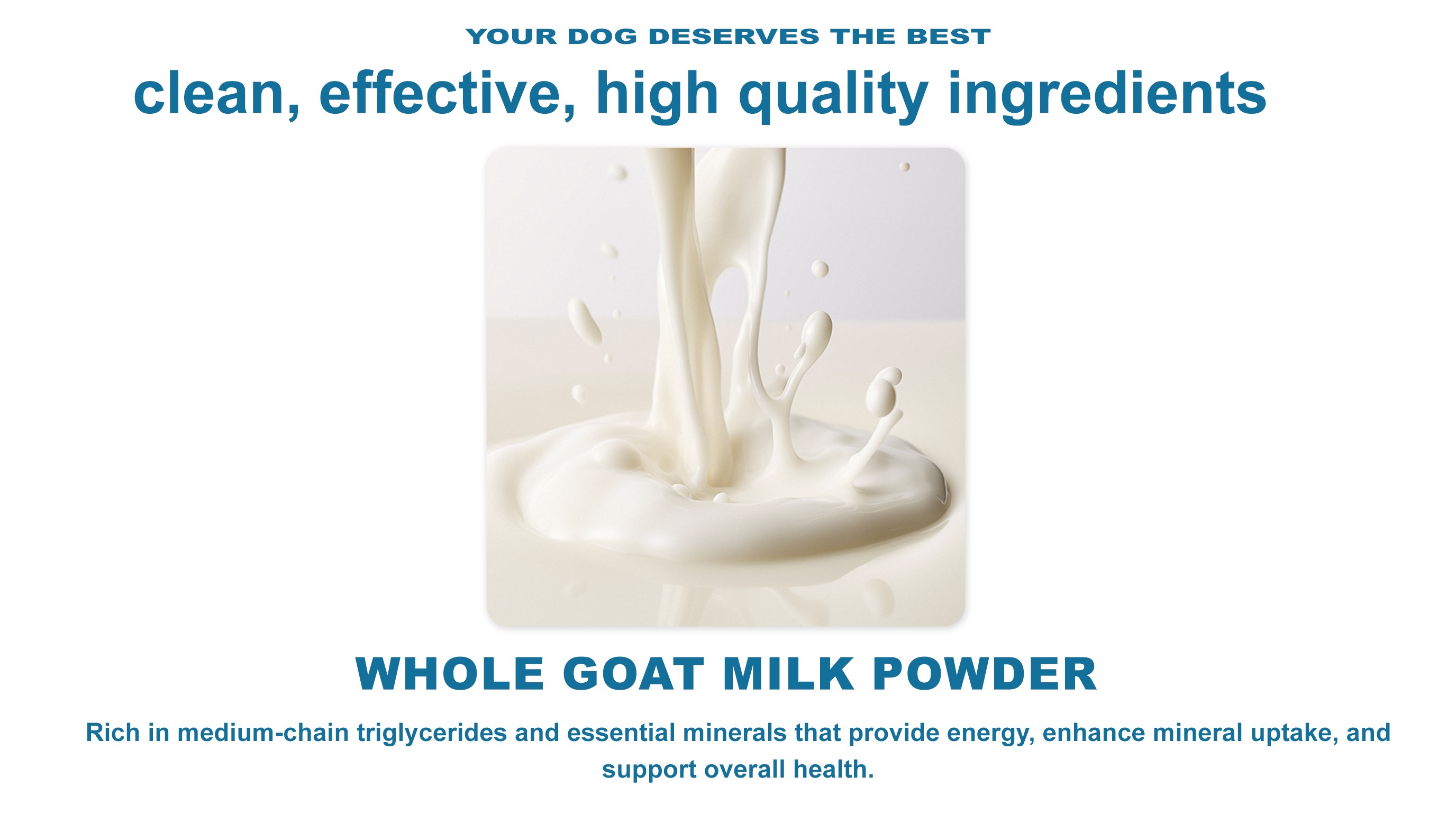 YOUR DOG DESERVES THE BEST

clean, effective, high quality ingredients

WHOLE GOAT MILK POWDER

Rich in medium-chain triglycerides and essential minerals that provide energy, enhance mineral uptake, and support overall health.